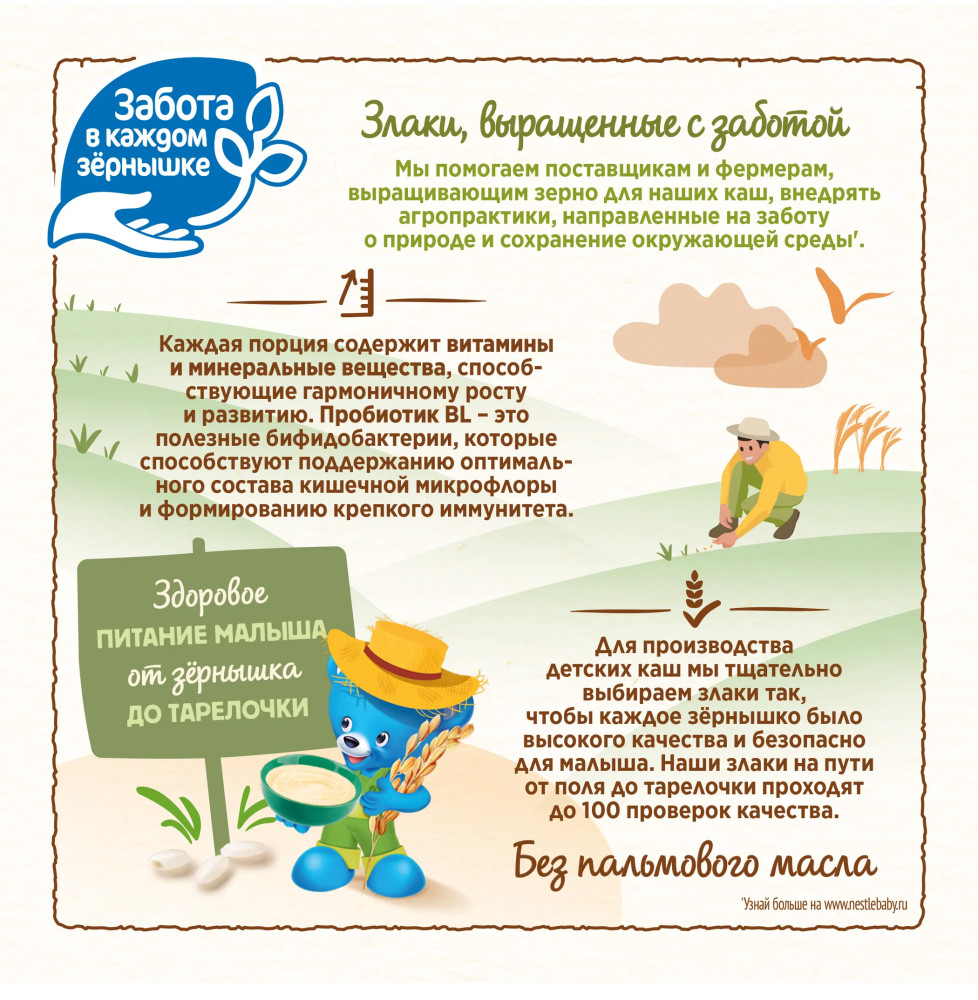 Забота
в каждом
зёрнышке

Злаки, выращенные с заботой

Мы помогаем поставщикам и фермерам, выращивающим зерно для наших каш, внедрять агропрактики, направленные на заботу о природе и сохранение окружающей среды$^{1}$.

Каждая порция содержит витамины и минеральные вещества, способствующие гармоничному росту и развитию. Пробиотик BL – это полезные бифидобактерии, которые способствуют поддержанию оптимального состава кишечной микрофлоры и формированию крепкого иммунитета.

Здоровое
ПИТАНИЕ МАЛЫША
от зёрнышка
ДО ТАРЕЛОЧКИ

Для производства детских каш мы тщательно выбираем злаки так, чтобы каждое зёрнышко было высокого качества и безопасно для малыша. Наши злаки на пути от поля до тарелочки проходят до 100 проверок качества.

Без пальмового масла

$^{1}$Узнай больше на www.nestlebaby.ru